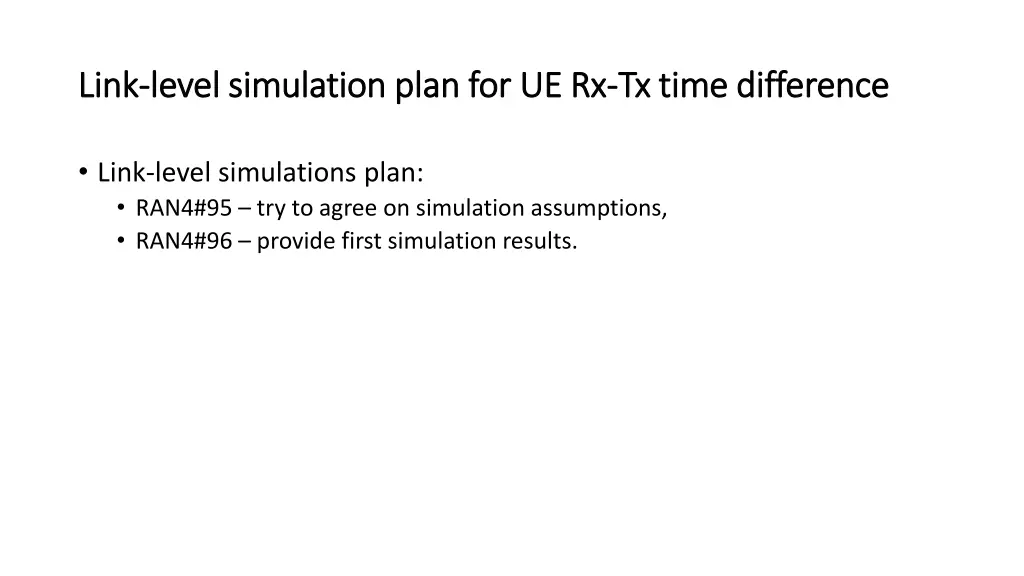 Link-level simulation plan for UE Rx-Tx time difference

• Link-level simulations plan:
  • RAN4#95 – try to agree on simulation assumptions,
  • RAN4#96 – provide first simulation results.